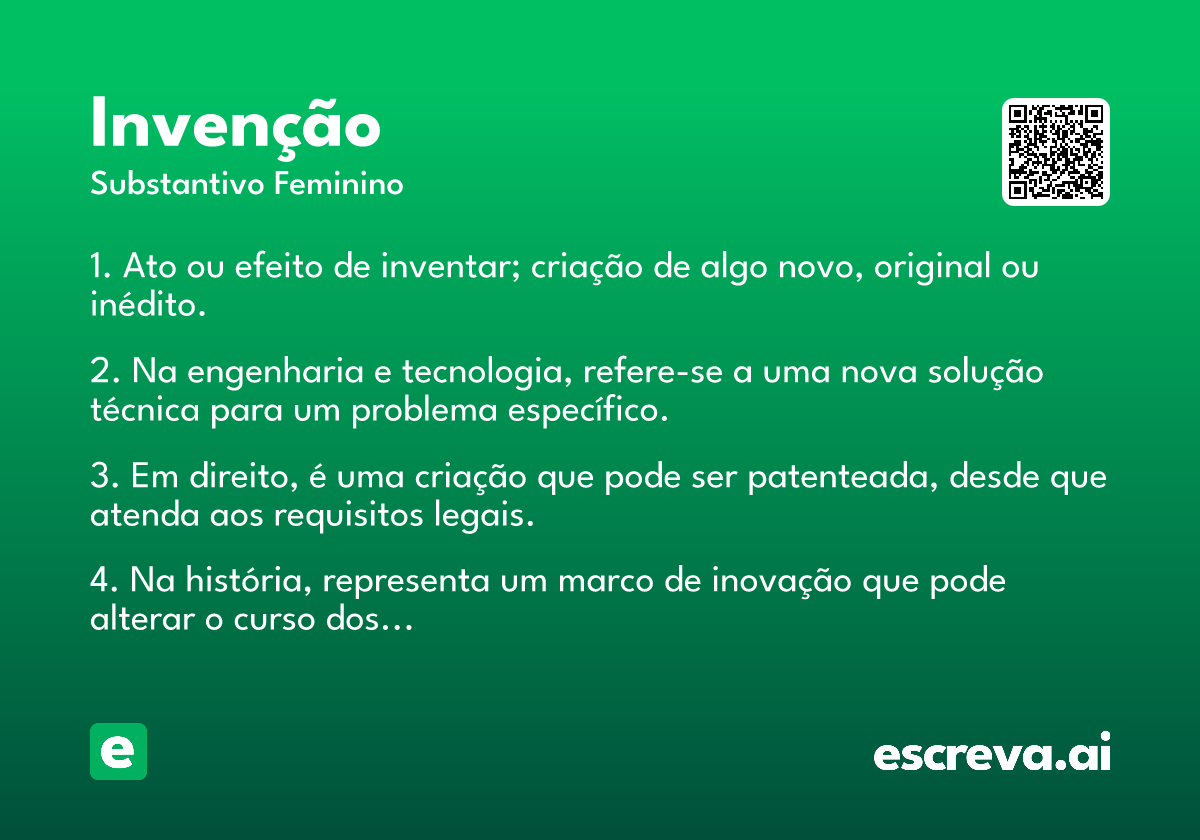 Invenção
Substantivo Feminino

1. Ato ou efeito de inventar; criação de algo novo, original ou inédito.

2. Na engenharia e tecnologia, refere-se a uma nova solução técnica para um problema específico.

3. Em direito, é uma criação que pode ser patenteada, desde que atenda aos requisitos legais.

4. Na história, representa um marco de inovação que pode alterar o curso dos…

e

escreva.ai